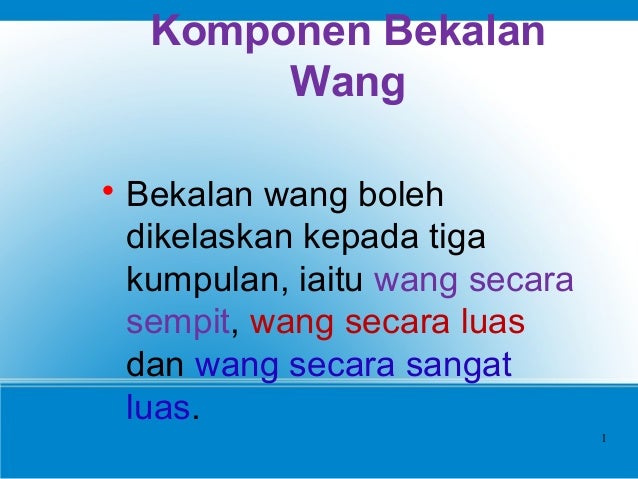 Komponen Bekalan Wang

• Bekalan wang boleh dikelaskan kepada tiga kumpulan, iaitu wang secara sempit, wang secara luas dan wang secara sangat luas.

1